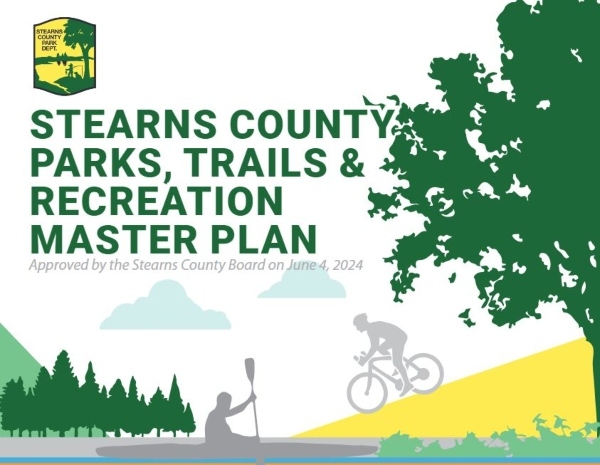 STEARNS COUNTY PARK DEPT.

STEARNS COUNTY PARKS, TRAILS & RECREATION MASTER PLAN

Approved by the Stearns County Board on June 4, 2024